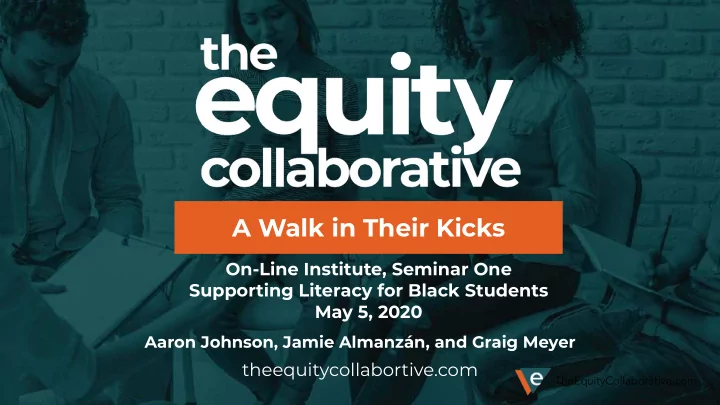 the equity collaborative

A Walk in Their Kicks

On-Line Institute, Seminar One
Supporting Literacy for Black Students
May 5, 2020

Aaron Johnson, Jamie Almanzán, and Graig Meyer

theequitycollabortive.com

e TheEquityCollaborative.com